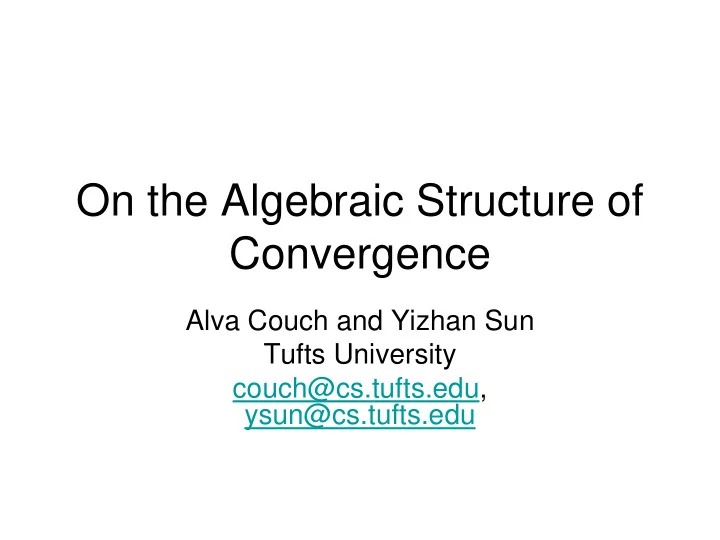 On the Algebraic Structure of Convergence

Alva Couch and Yizhan Sun
Tufts University
couch@cs.tufts.edu, ysun@cs.tufts.edu